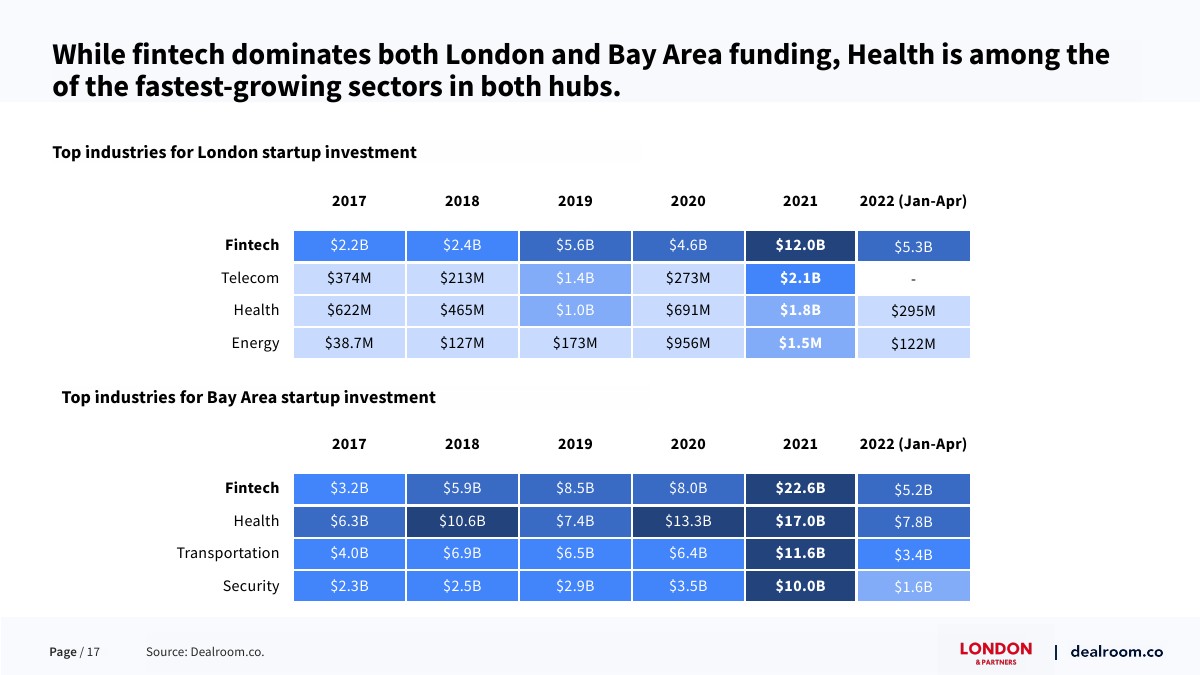 While fintech dominates both London and Bay Area funding, Health is among the of the fastest-growing sectors in both hubs.

Top industries for London startup investment

| | 2017 | 2018 | 2019 | 2020 | 2021 | 2022 (Jan-Apr) |
|---|---|---|---|---|---|---|
| Fintech | \$2.2B | \$2.4B | \$5.6B | \$4.6B | \$12.0B | \$5.3B |
| Telecom | \$374M | \$213M | \$1.4B | \$273M | \$2.1B | - |
| Health | \$622M | \$465M | \$1.0B | \$691M | \$1.8B | \$295M |
| Energy | \$38.7M | \$127M | \$173M | \$956M | \$1.5M | \$122M |

Top industries for Bay Area startup investment

| | 2017 | 2018 | 2019 | 2020 | 2021 | 2022 (Jan-Apr) |
|---|---|---|---|---|---|---|
| Fintech | \$3.2B | \$5.9B | \$8.5B | \$8.0B | \$22.6B | \$5.2B |
| Health | \$6.3B | \$10.6B | \$7.4B | \$13.3B | \$17.0B | \$7.8B |
| Transportation | \$4.0B | \$6.9B | \$6.5B | \$6.4B | \$11.6B | \$3.4B |
| Security | \$2.3B | \$2.5B | \$2.9B | \$3.5B | \$10.0B | \$1.6B |

Page / 17 Source: Dealroom.co.

LONDON & PARTNERS | dealroom.co